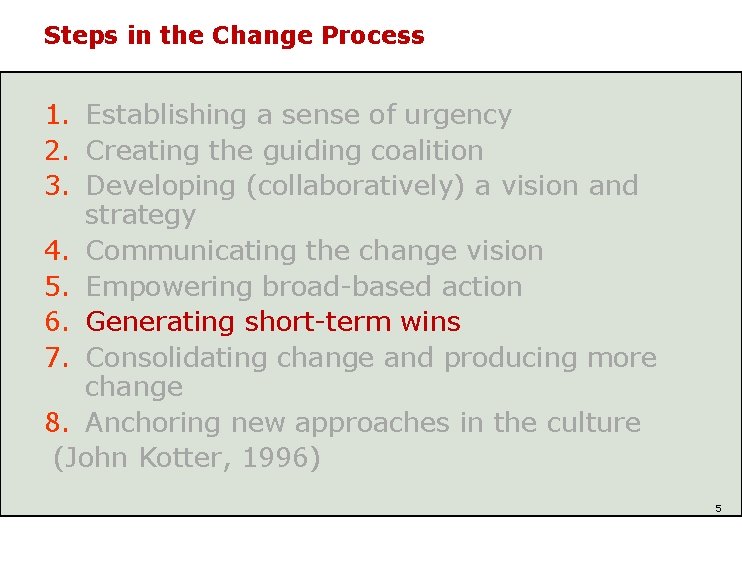 Steps in the Change Process

1. Establishing a sense of urgency
2. Creating the guiding coalition
3. Developing (collaboratively) a vision and strategy
4. Communicating the change vision
5. Empowering broad-based action
6. Generating short-term wins
7. Consolidating change and producing more change
8. Anchoring new approaches in the culture

(John Kotter, 1996)

5